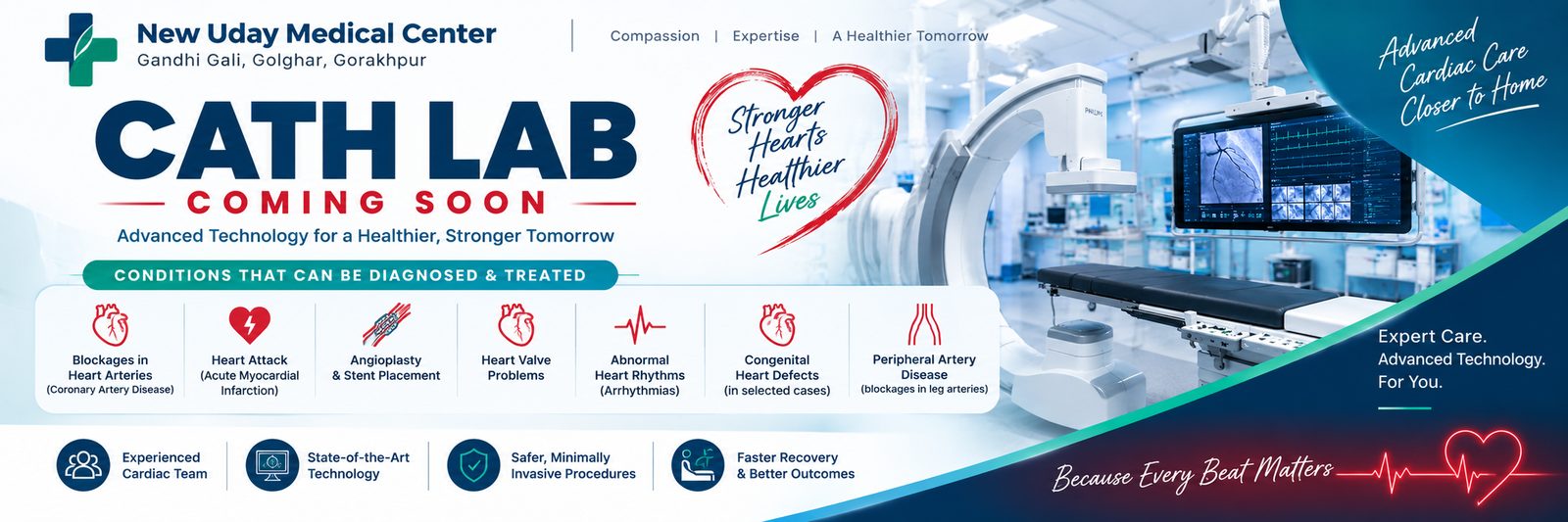 New Uday Medical Center
Gandhi Gali, Golghar, Gorakhpur

Compassion | Expertise | A Healthier Tomorrow

Advanced Cardiac Care Closer to Home

CATH LAB
COMING SOON
Advanced Technology for a Healthier, Stronger Tomorrow

Stronger Hearts Healthier Lives

PHILIPS

CONDITIONS THAT CAN BE DIAGNOSED & TREATED

Blockages in Heart Arteries (Coronary Artery Disease)

Heart Attack (Acute Myocardial Infarction)

Angioplasty & Stent Placement

Heart Valve Problems

Abnormal Heart Rhythms (Arrhythmias)

Congenital Heart Defects (in selected cases)

Peripheral Artery Disease (blockages in leg arteries)

Expert Care.
Advanced Technology.
For You.

Experienced Cardiac Team

State-of-the-Art Technology

Safer, Minimally Invasive Procedures

Faster Recovery & Better Outcomes

Because Every Beat Matters